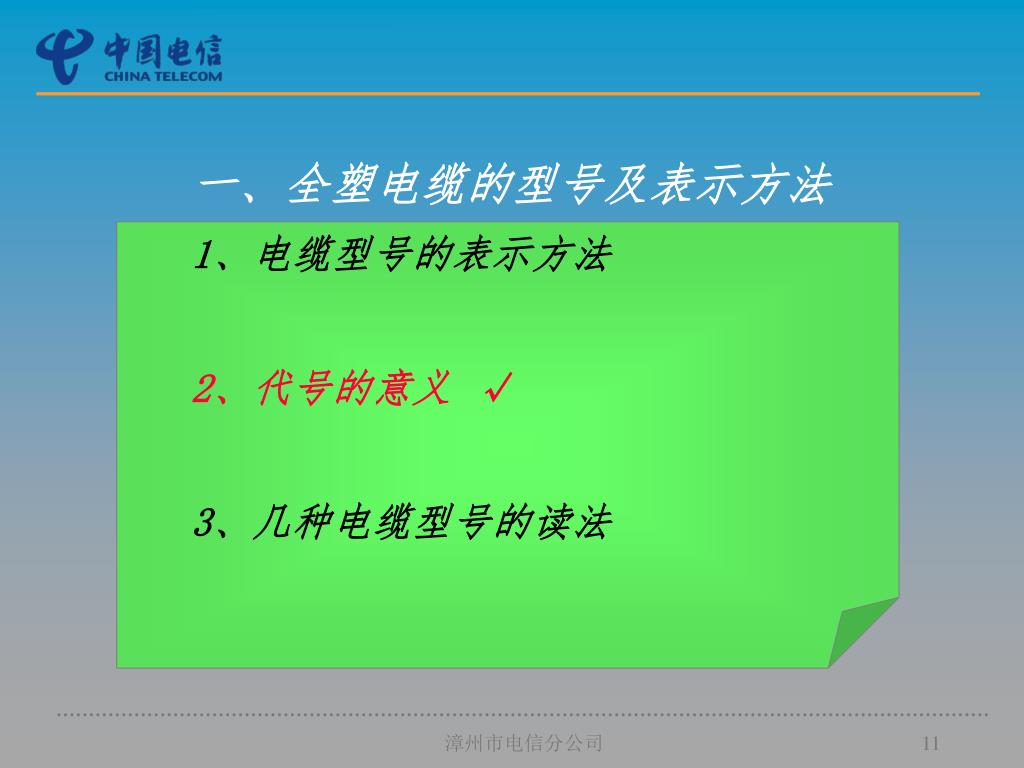 中国电信
CHINA TELECOM

一、全塑电缆的型号及表示方法

1、电缆型号的表示方法

2、代号的意义 √

3、几种电缆型号的读法

漳州市电信分公司

11